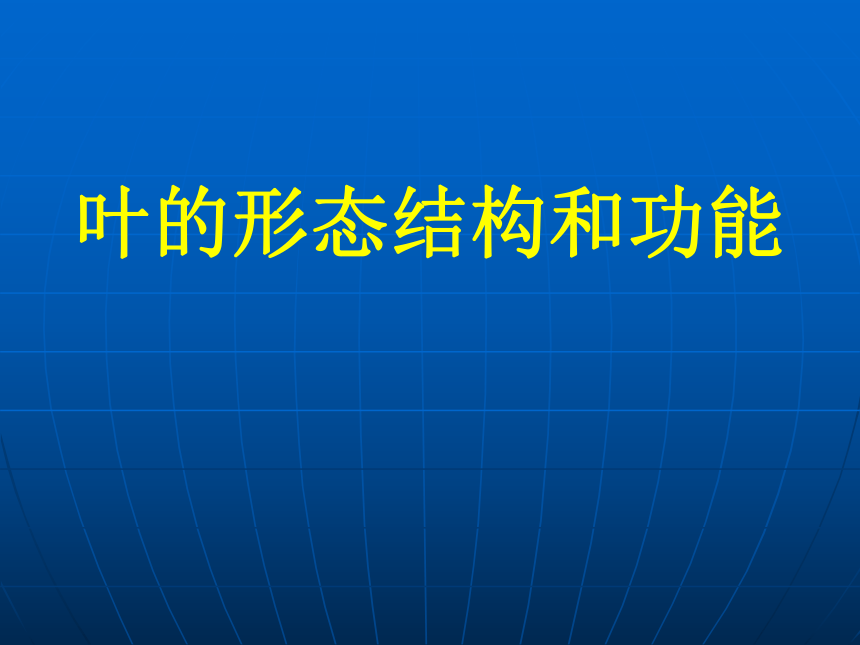 叶的形态结构和功能